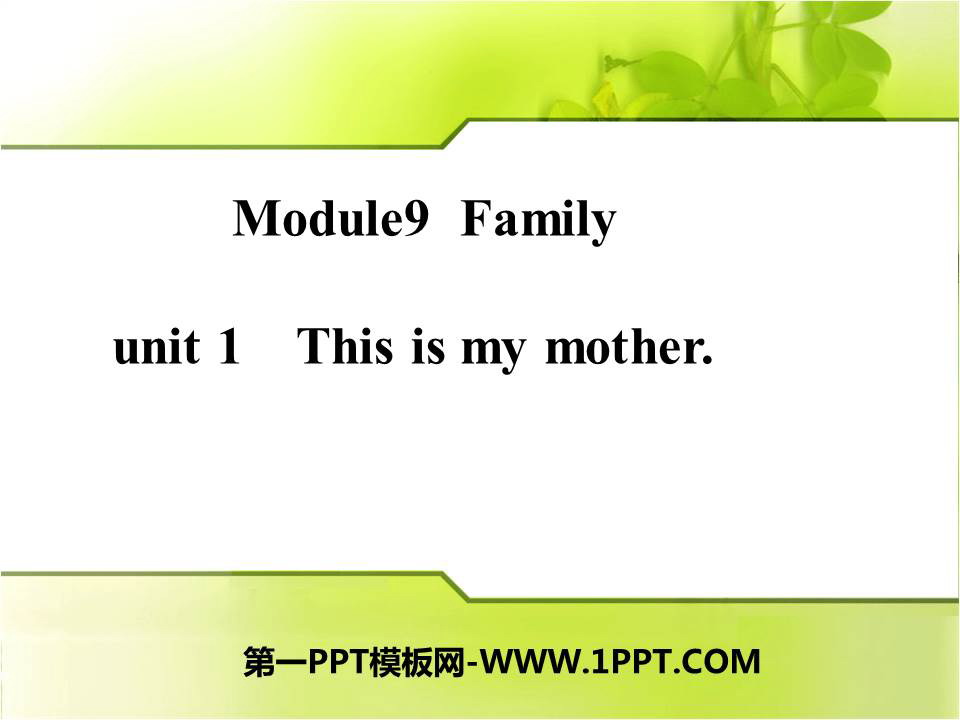 Module9 Family

unit 1 This is my mother.

第一PPT模板网-WWW.1PPT.COM